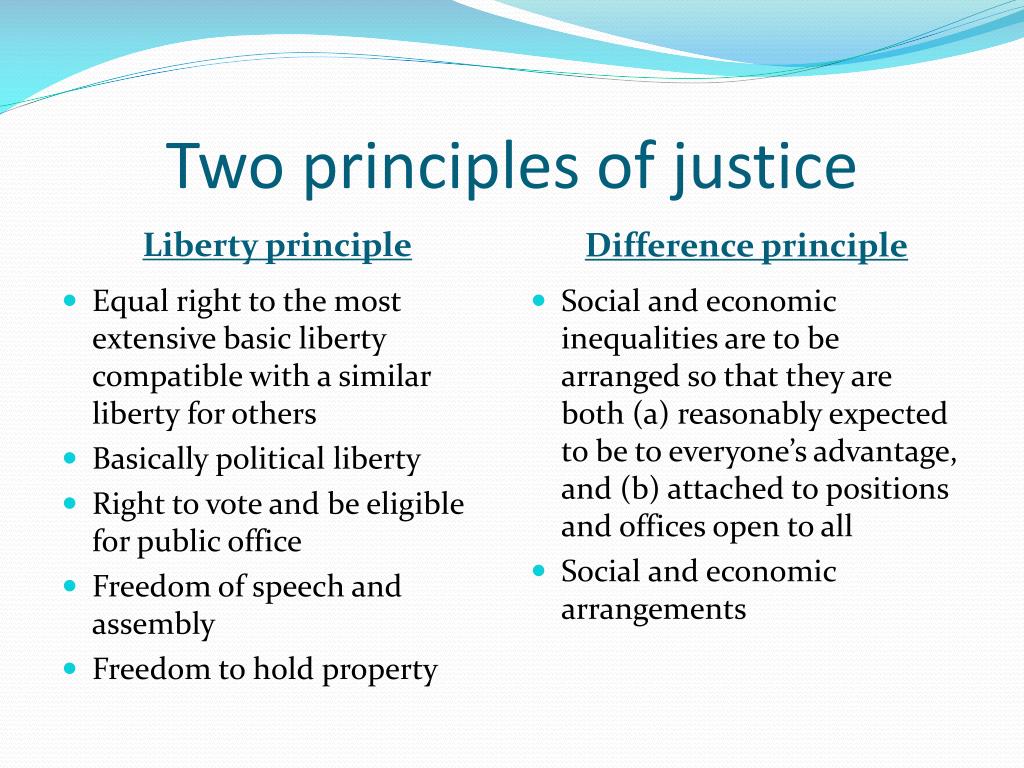 Two principles of justice

Liberty principle

- Equal right to the most extensive basic liberty compatible with a similar liberty for others
- Basically political liberty
- Right to vote and be eligible for public office
- Freedom of speech and assembly
- Freedom to hold property

Difference principle

- Social and economic inequalities are to be arranged so that they are both (a) reasonably expected to be to everyone's advantage, and (b) attached to positions and offices open to all
- Social and economic arrangements